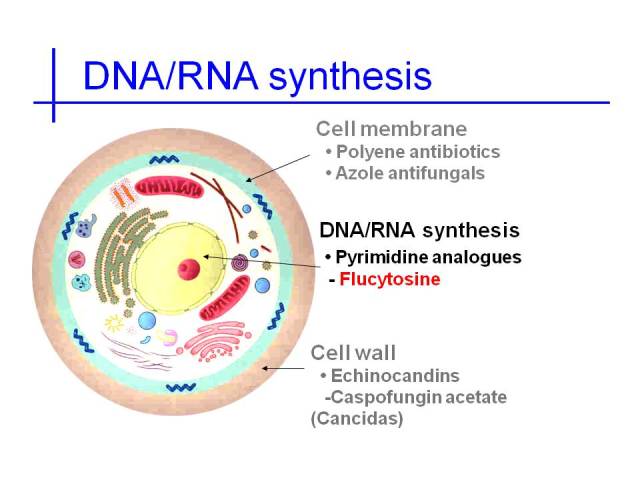 DNA/RNA synthesis

Cell membrane
• Polyene antibiotics
• Azole antifungals

DNA/RNA synthesis
• Pyrimidine analogues
- Flucytosine

Cell wall
• Echinocandins
-Caspofungin acetate (Cancidas)